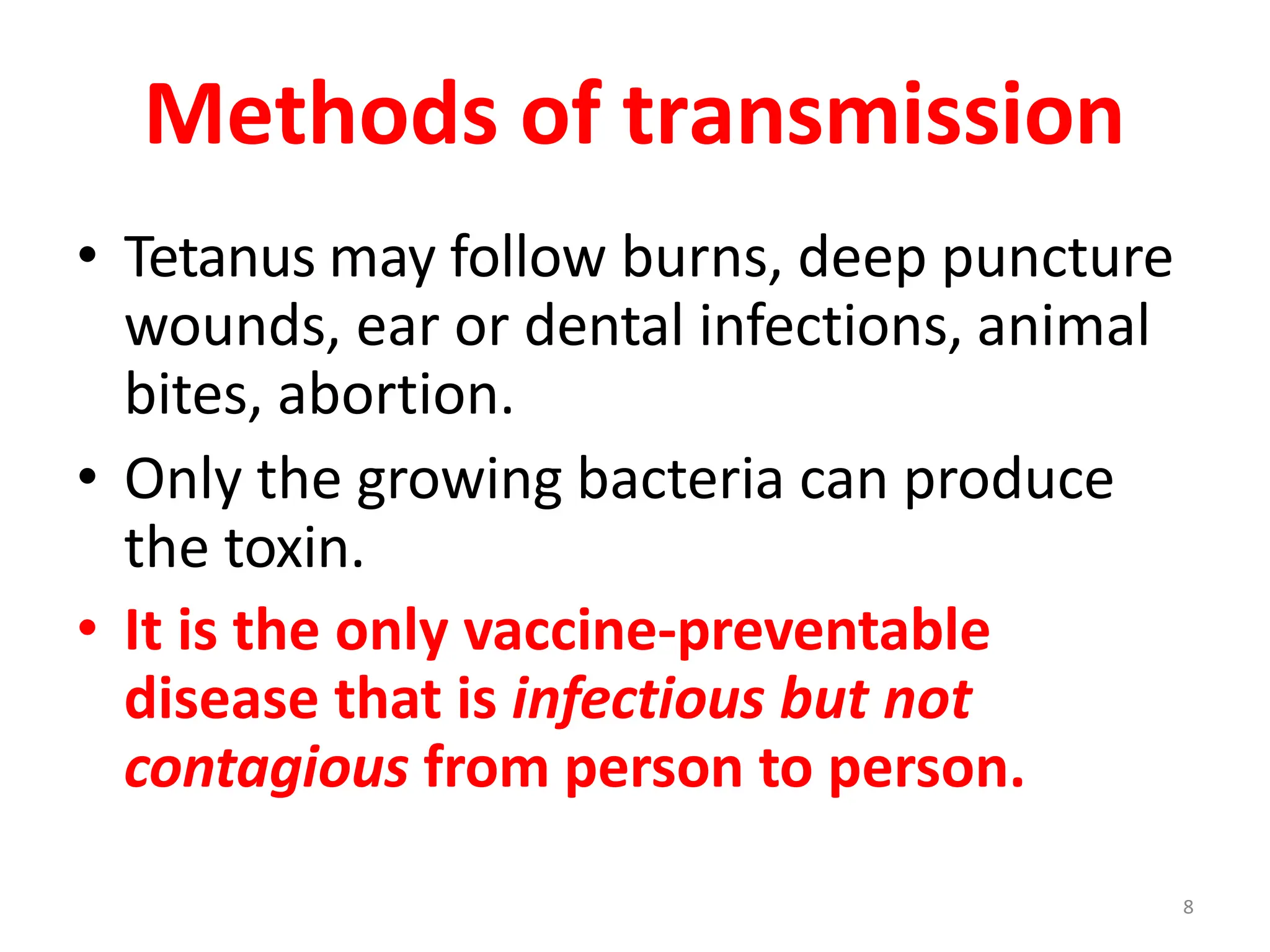 Methods of transmission

• Tetanus may follow burns, deep puncture wounds, ear or dental infections, animal bites, abortion.

• Only the growing bacteria can produce the toxin.

• It is the only vaccine-preventable disease that is infectious but not contagious from person to person.

8